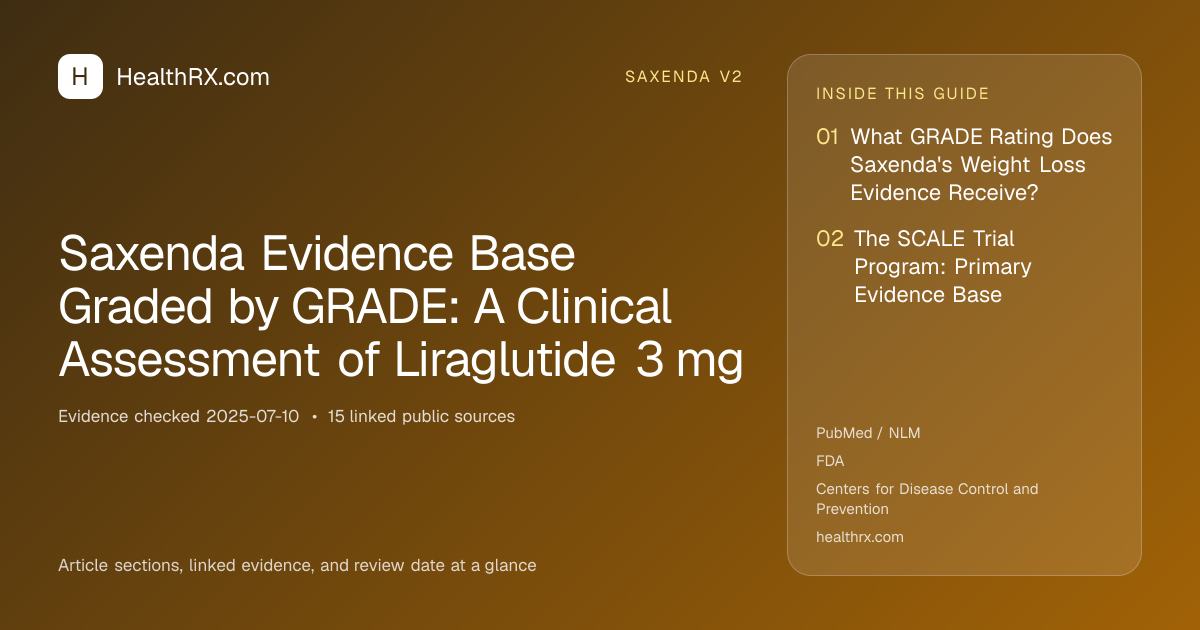 H HealthRX.com

SAXENDA V2

Saxenda Evidence Base Graded by GRADE: A Clinical Assessment of Liraglutide 3 mg

Evidence checked 2025-07-10 • 15 linked public sources

Article sections, linked evidence, and review date at a glance

INSIDE THIS GUIDE

01 What GRADE Rating Does Saxenda's Weight Loss Evidence Receive?

02 The SCALE Trial Program: Primary Evidence Base

PubMed / NLM

FDA

Centers for Disease Control and Prevention

healthrx.com